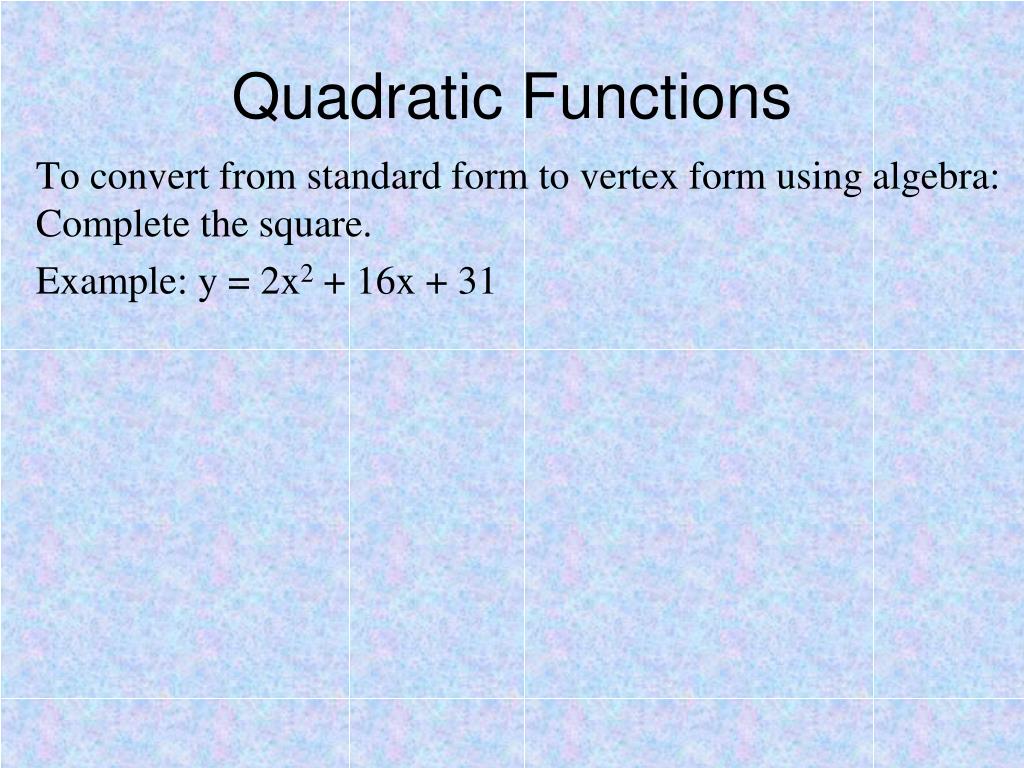 Quadratic Functions

To convert from standard form to vertex form using algebra: Complete the square.

Example: $y = 2x^2 + 16x + 31$